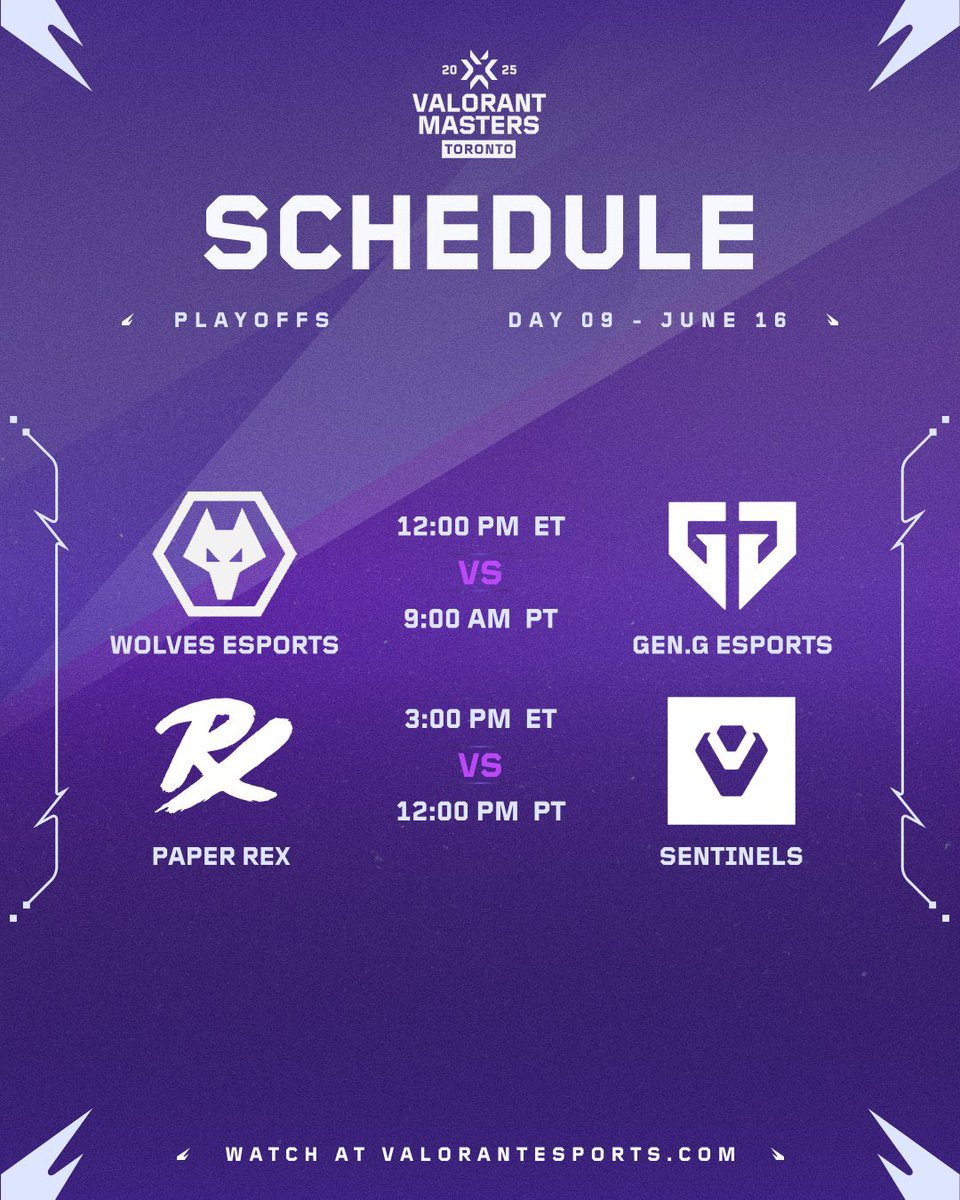 20 25
VALORANT MASTERS
TORONTO

SCHEDULE

PLAYOFFS

DAY 09 - JUNE 16

WOLVES ESPORTS

12:00 PM ET
VS
9:00 AM PT

GEN.G ESPORTS

PAPER REX

3:00 PM ET
VS
12:00 PM PT

SENTINELS

WATCH AT VALORANTESPORTS.COM